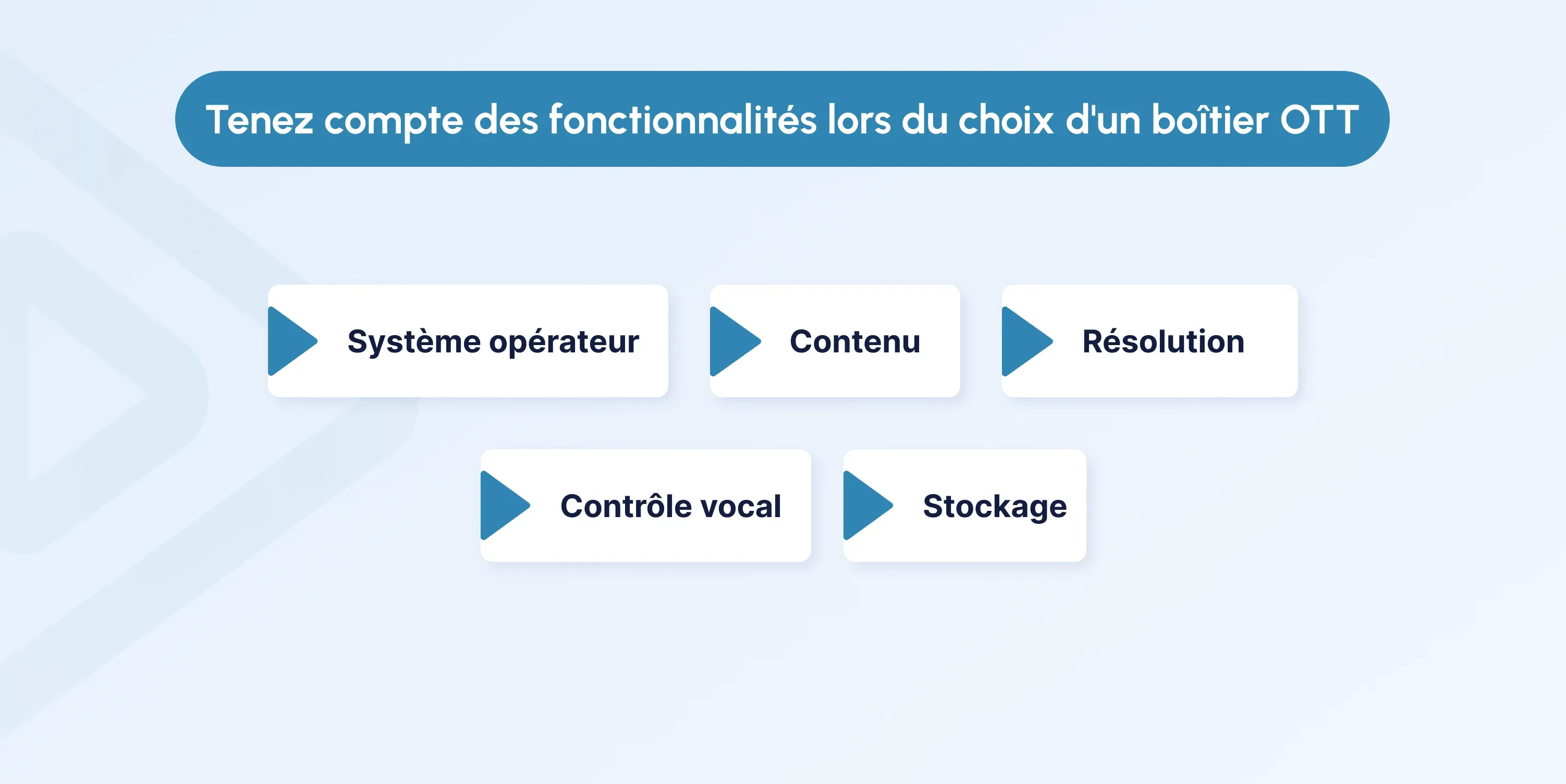 Tenez compte des fonctionnalités lors du choix d'un boîtier OTT

Système opérateur

Contenu

Résolution

Contrôle vocal

Stockage